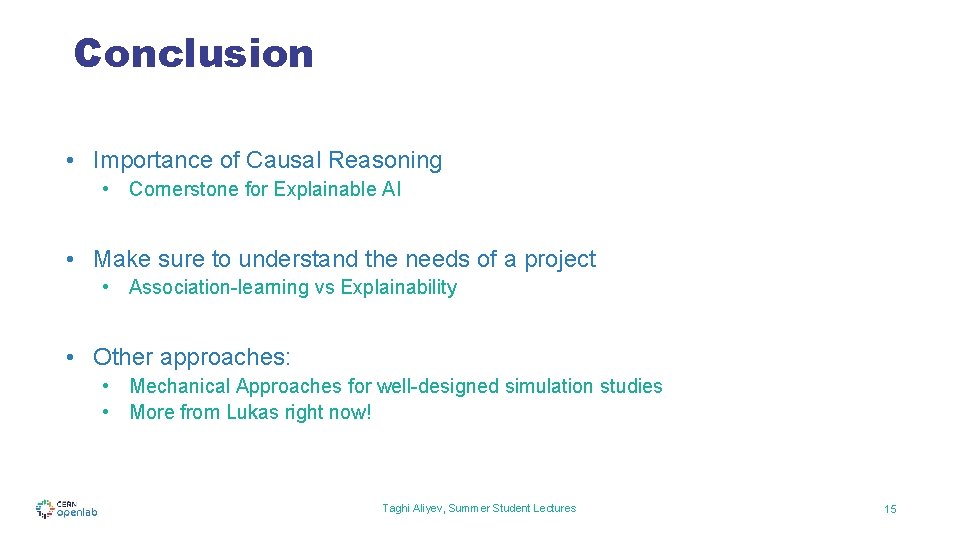 Conclusion

• Importance of Causal Reasoning
  • Cornerstone for Explainable AI

• Make sure to understand the needs of a project
  • Association-learning vs Explainability

• Other approaches:
  • Mechanical Approaches for well-designed simulation studies
  • More from Lukas right now!

CERN openlab

Taghi Aliyev, Summer Student Lectures

15